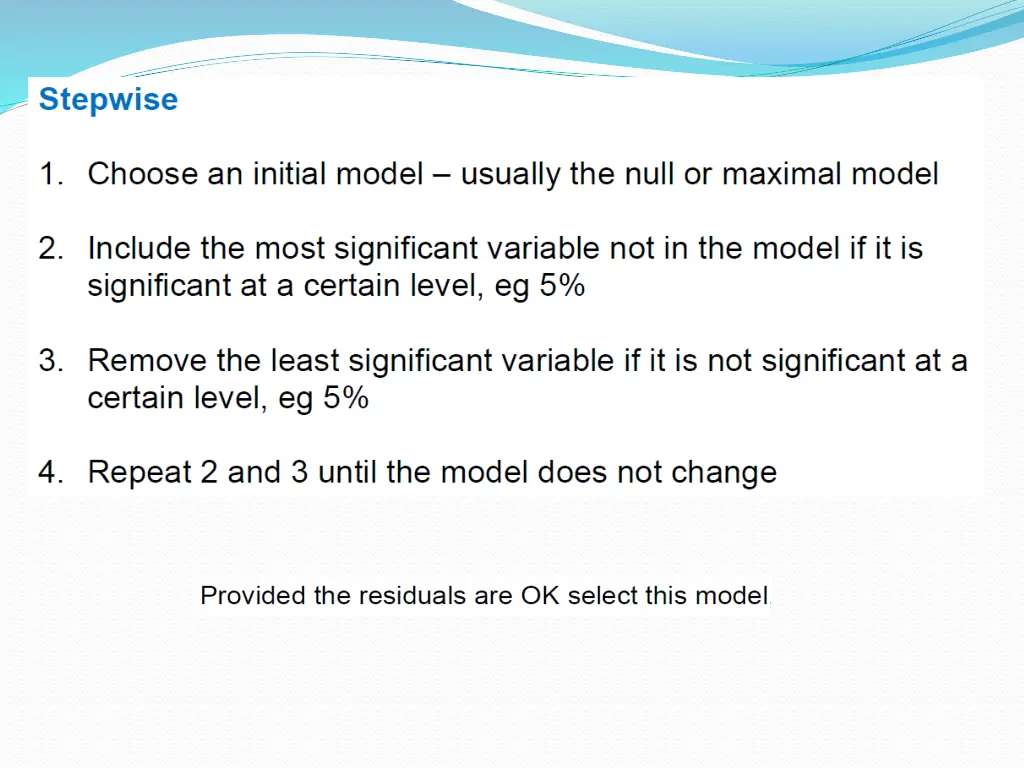 Stepwise

1. Choose an initial model – usually the null or maximal model

2. Include the most significant variable not in the model if it is significant at a certain level, eg 5%

3. Remove the least significant variable if it is not significant at a certain level, eg 5%

4. Repeat 2 and 3 until the model does not change

Provided the residuals are OK select this model.